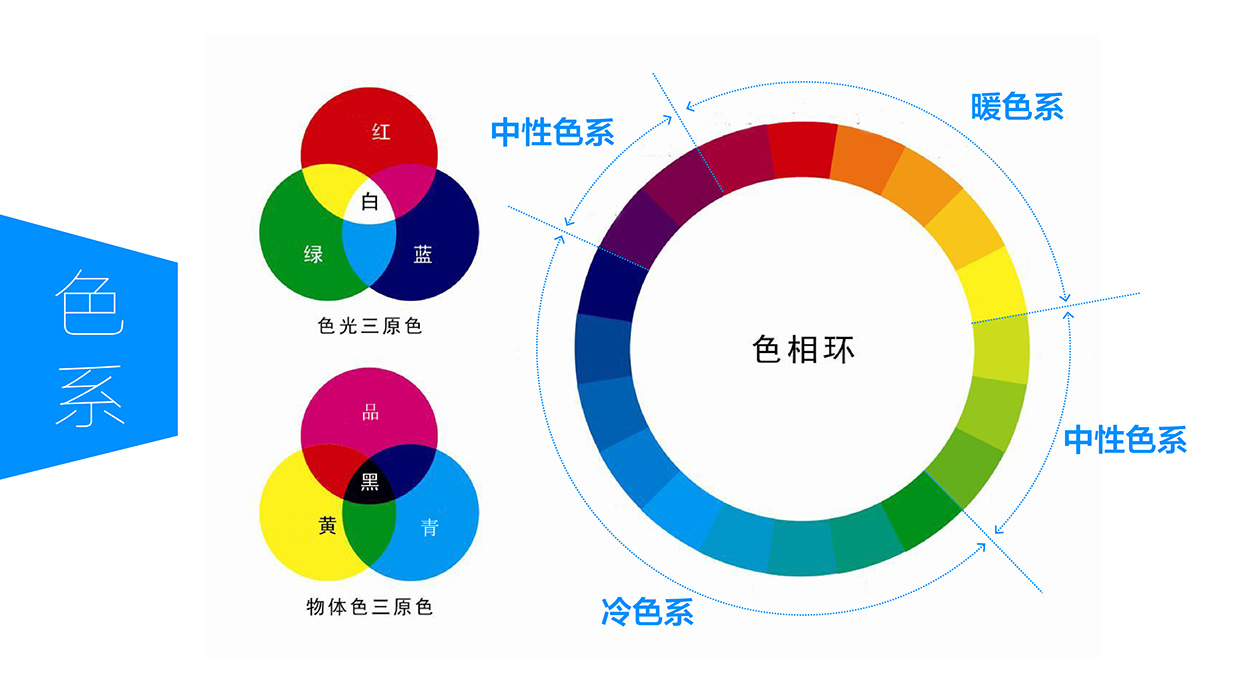 色系

红
白
绿
蓝
色光三原色

品
黑
黄
青
物体色三原色

中性色系
暖色系
色相环
中性色系
冷色系